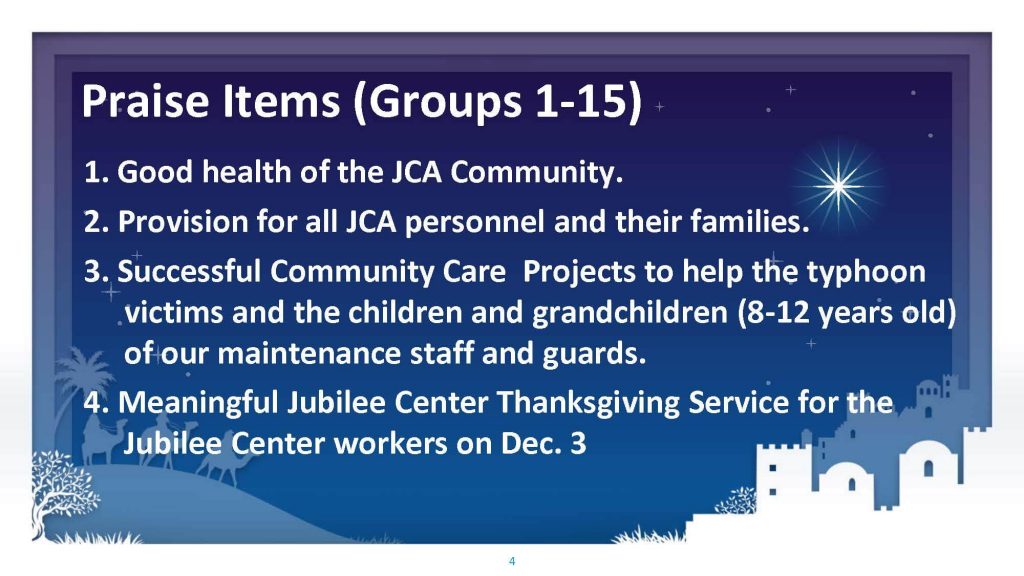 Praise Items (Groups 1-15)

1. Good health of the JCA Community.

2. Provision for all JCA personnel and their families.

3. Successful Community Care Projects to help the typhoon victims and the children and grandchildren (8-12 years old) of our maintenance staff and guards.

4. Meaningful Jubilee Center Thanksgiving Service for the Jubilee Center workers on Dec. 3

4